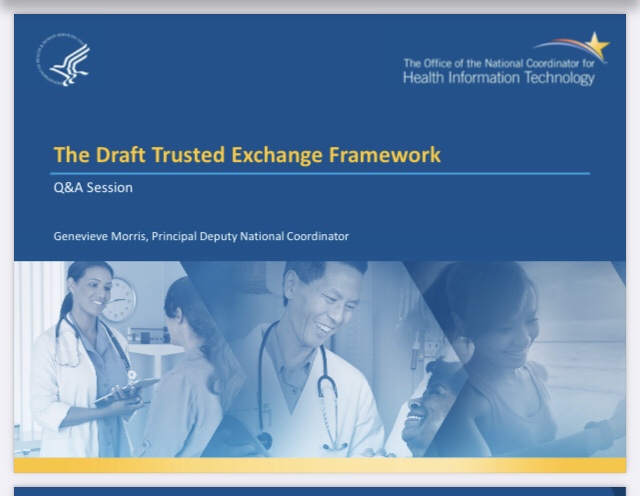 The Office of the National Coordinator for
Health Information Technology

The Draft Trusted Exchange Framework

Q&A Session

Genevieve Morris, Principal Deputy National Coordinator